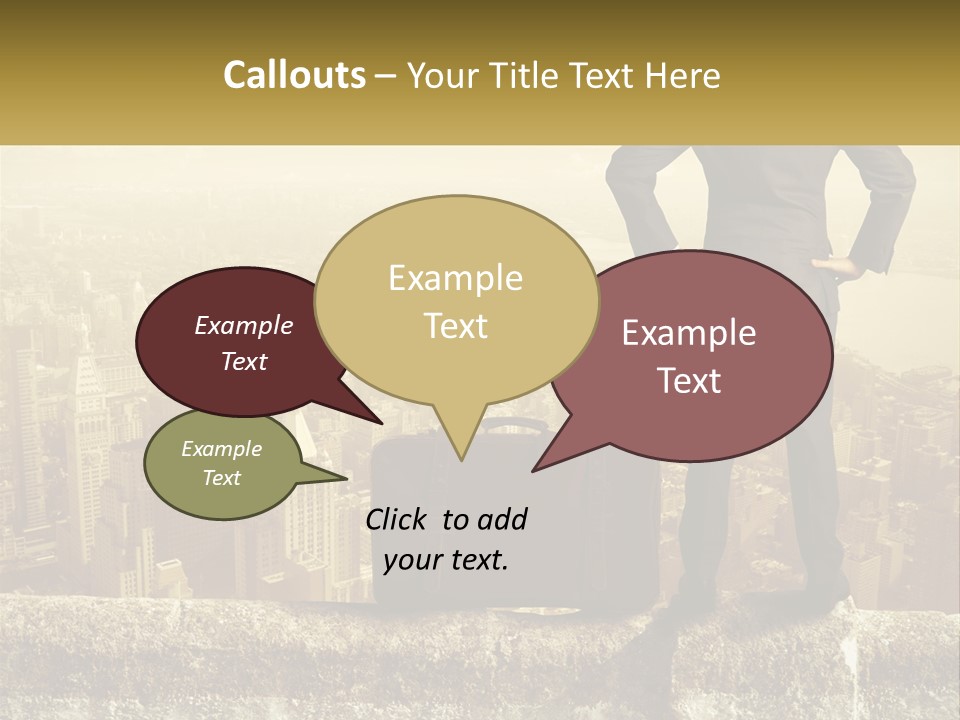 Callouts – Your Title Text Here

Example Text

Example Text

Example Text

Example Text

Click to add your text.